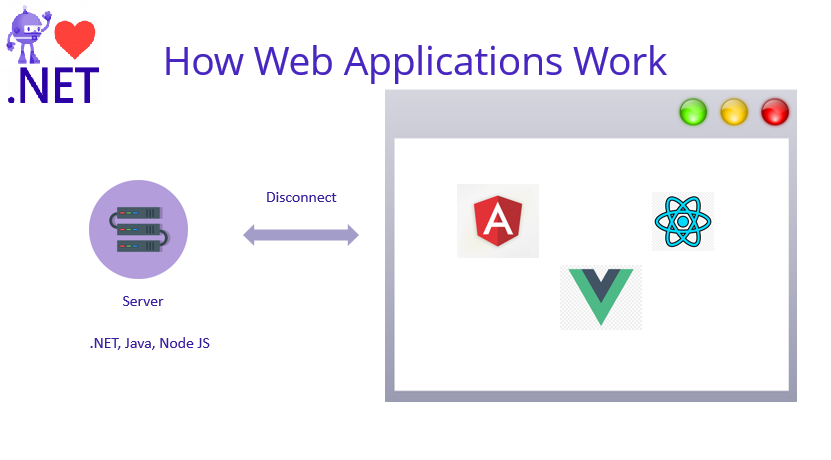 .NET

How Web Applications Work

Disconnect

Server

.NET, Java, Node JS

A